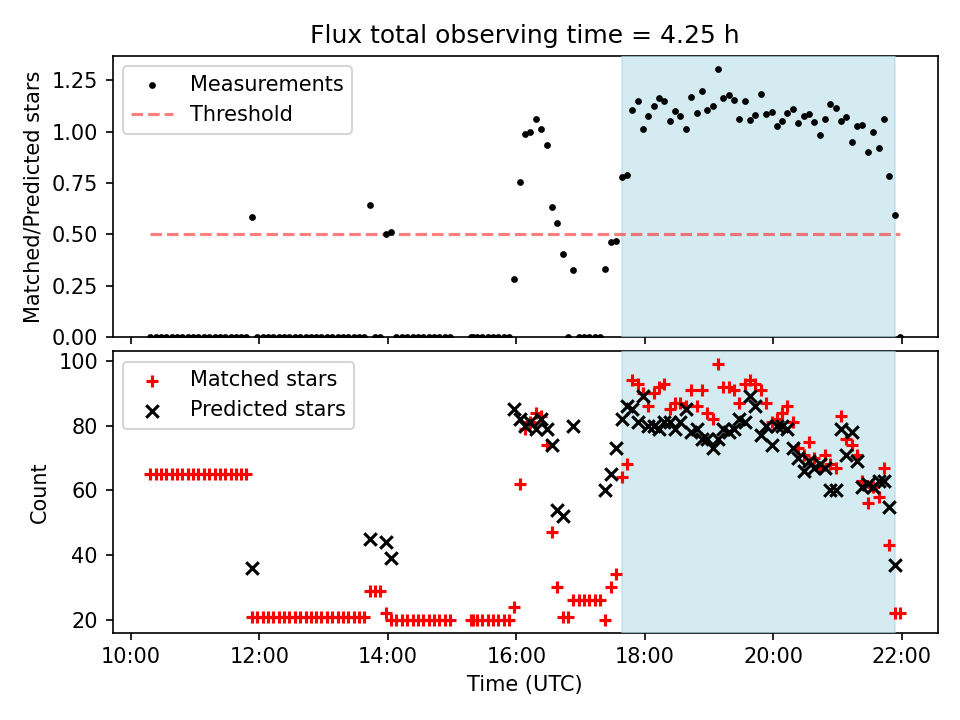 Flux total observing time = 4.25 h

Measurements
Threshold

Matched/Predicted stars

1.25
1.00
0.75
0.50
0.25
0.00

Matched stars
Predicted stars

Count

100
80
60
40
20

10:00
12:00
14:00
16:00
18:00
20:00
22:00

Time (UTC)